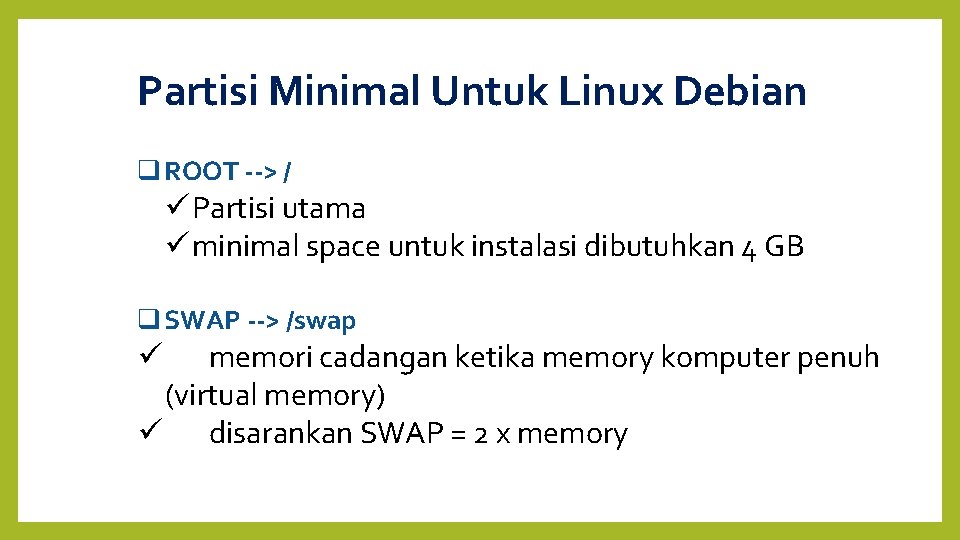 Partisi Minimal Untuk Linux Debian

❑ ROOT --> /
✓ Partisi utama
✓ minimal space untuk instalasi dibutuhkan 4 GB

❑ SWAP --> /swap
✓ memori cadangan ketika memory komputer penuh (virtual memory)
✓ disarankan SWAP = 2 x memory